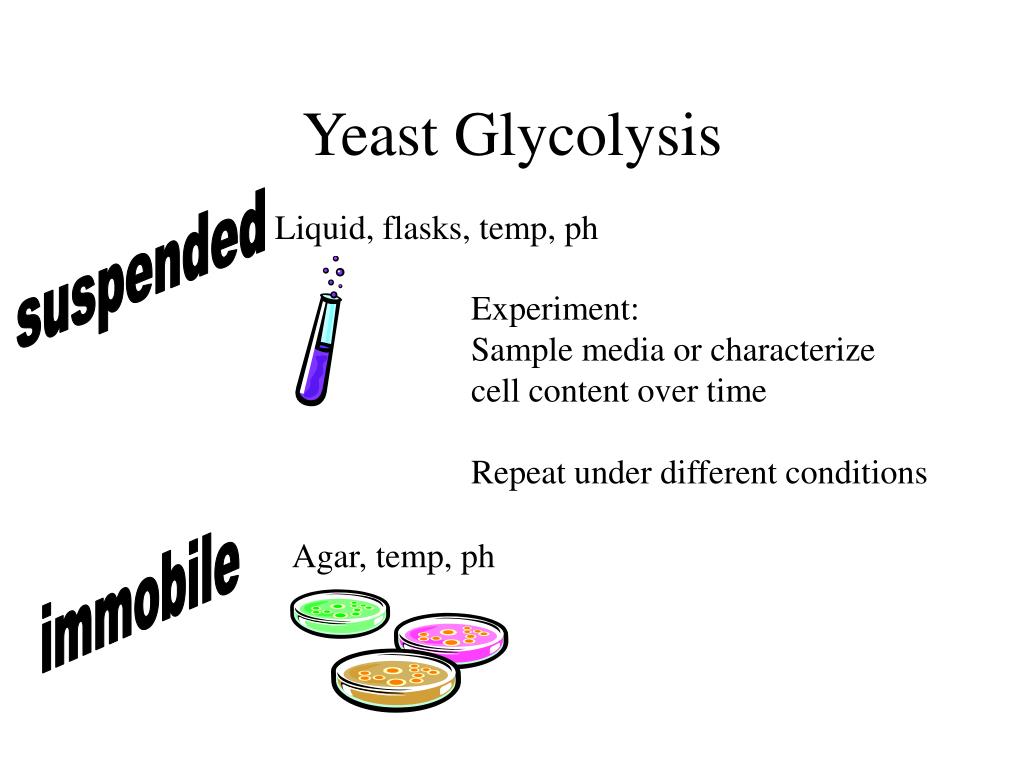 Yeast Glycolysis

suspended

Liquid, flasks, temp, ph

Experiment:
Sample media or characterize cell content over time

Repeat under different conditions

immobile

Agar, temp, ph